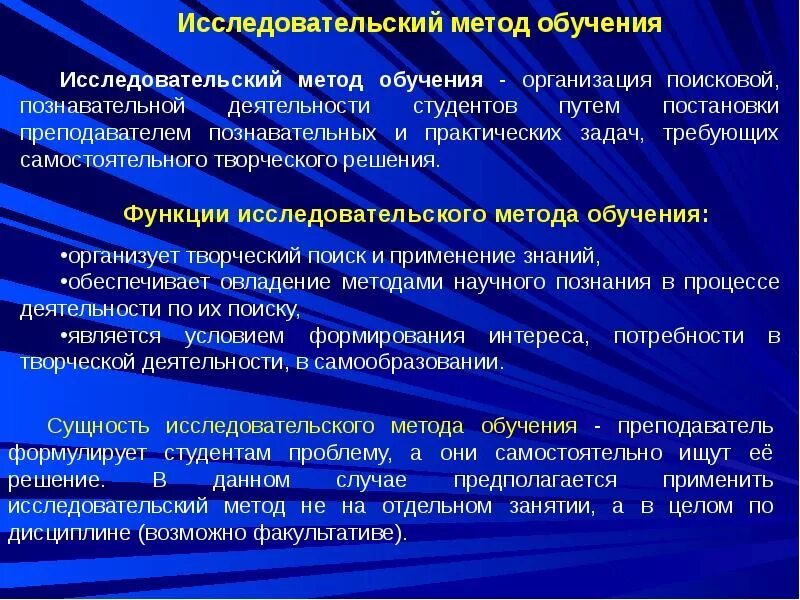 Исследовательский метод обучения

Исследовательский метод обучения - организация поисковой, познавательной деятельности студентов путем постановки преподавателем познавательных и практических задач, требующих самостоятельного творческого решения.

Функции исследовательского метода обучения:

•организует творческий поиск и применение знаний,
•обеспечивает овладение методами научного познания в процессе деятельности по их поиску,
•является условием формирования интереса, потребности в творческой деятельности, в самообразовании.

Сущность исследовательского метода обучения - преподаватель формулирует студентам проблему, а они самостоятельно ищут её решение. В данном случае предполагается применить исследовательский метод не на отдельном занятии, а в целом по дисциплине (возможно факультативе).